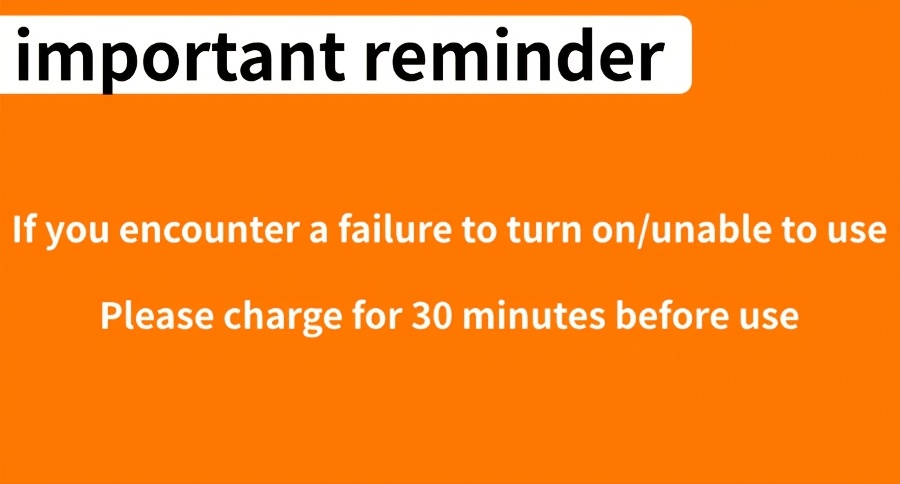 important reminder

If you encounter a failure to turn on/unable to use

Please charge for 30 minutes before use